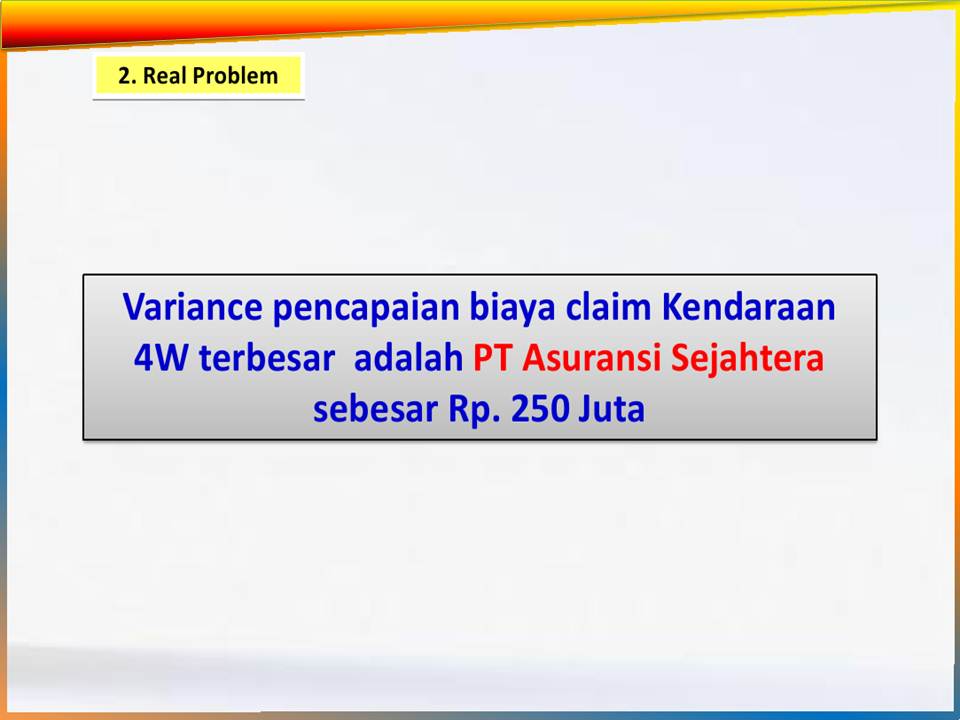 2. Real Problem

Variance pencapaian biaya claim Kendaraan 4W terbesar adalah PT Asuransi Sejahtera sebesar Rp. 250 Juta